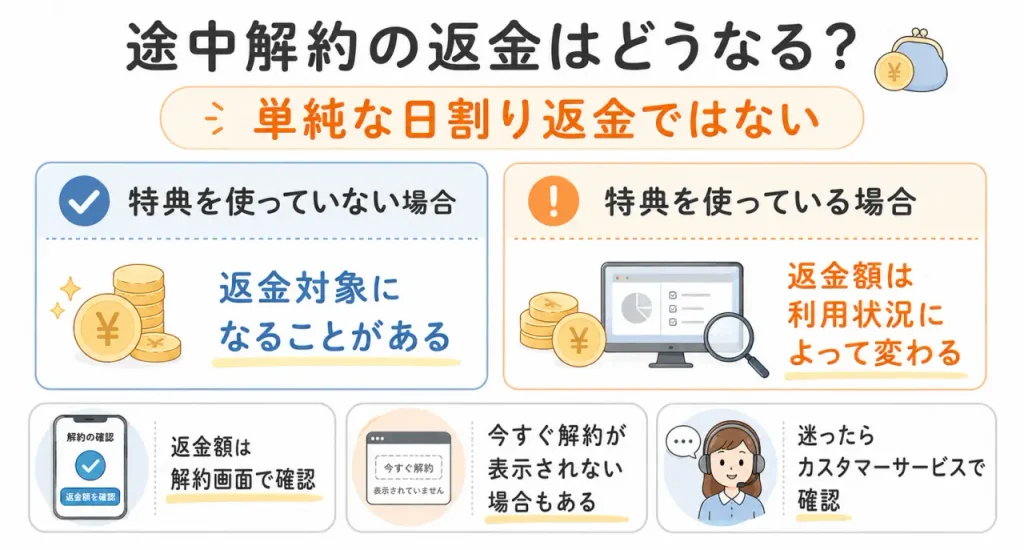 途中解約の返金はどうなる?

単純な日割り返金ではない

特典を使っていない場合

返金対象になることがある

特典を使っている場合

返金額は利用状況によって変わる

解約の確認

返金額を確認

返金額は解約画面で確認

今すぐ解約

表示されていません

今すぐ解約が表示されない場合もある

迷ったらカスタマーサービスで確認